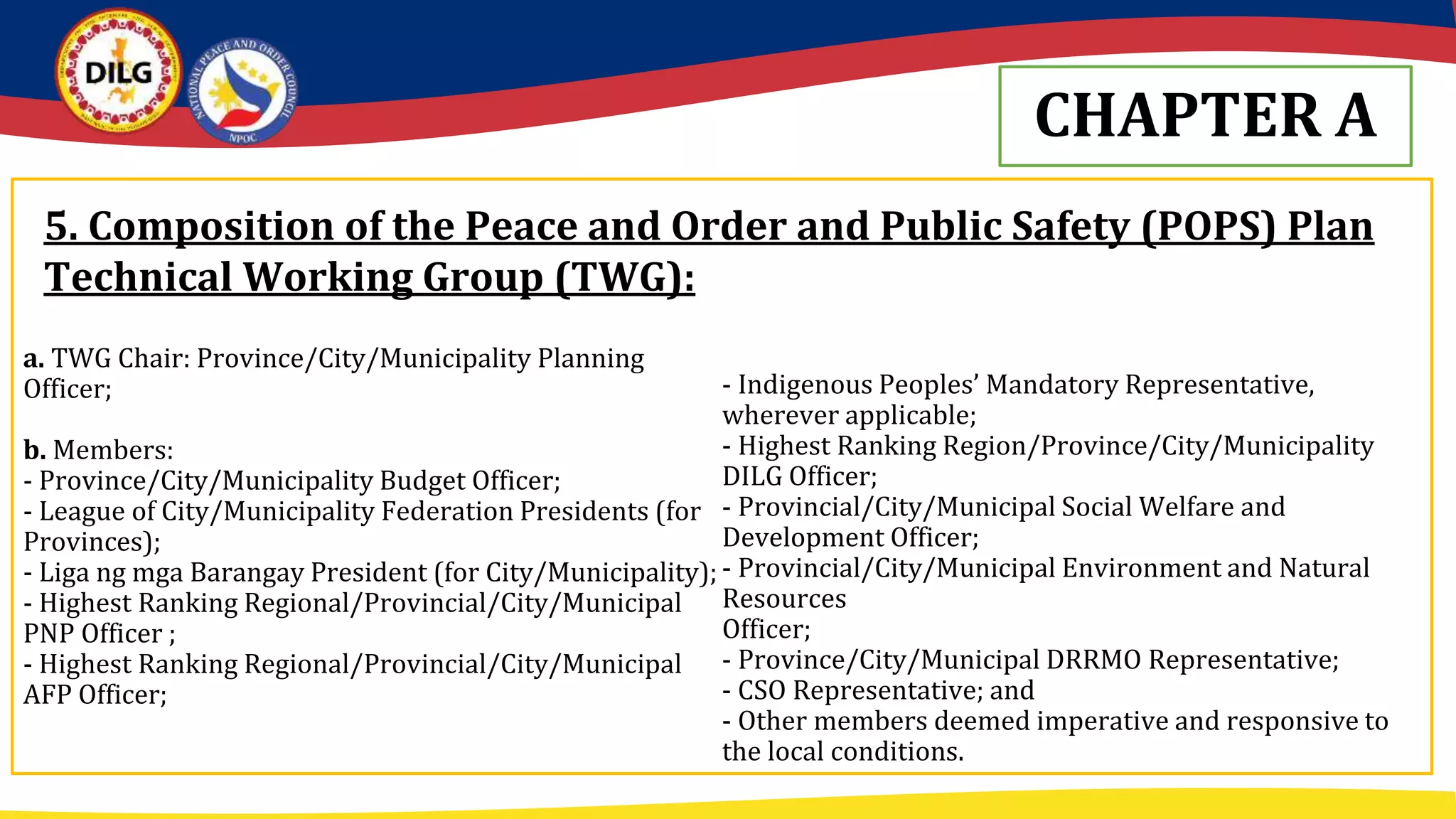 DILG

NATIONAL PEACE AND ORDER COUNCIL
NPOC

CHAPTER A

5. Composition of the Peace and Order and Public Safety (POPS) Plan Technical Working Group (TWG):

a. TWG Chair: Province/City/Municipality Planning Officer;

b. Members:
- Province/City/Municipality Budget Officer;
- League of City/Municipality Federation Presidents (for Provinces);
- Liga ng mga Barangay President (for City/Municipality);
- Highest Ranking Regional/Provincial/City/Municipal PNP Officer ;
- Highest Ranking Regional/Provincial/City/Municipal AFP Officer;

- Indigenous Peoples' Mandatory Representative, wherever applicable;
- Highest Ranking Region/Province/City/Municipality DILG Officer;
- Provincial/City/Municipal Social Welfare and Development Officer;
- Provincial/City/Municipal Environment and Natural Resources
Officer;
- Province/City/Municipal DRRMO Representative;
- CSO Representative; and
- Other members deemed imperative and responsive to the local conditions.